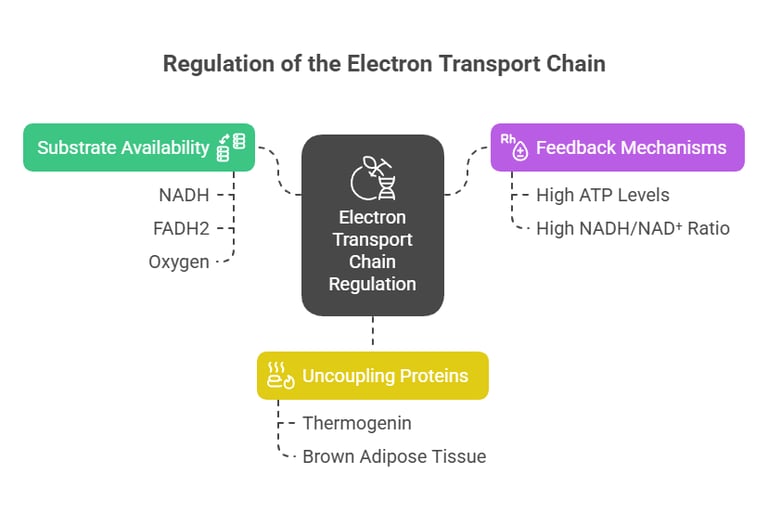 Regulation of the Electron Transport Chain

Substrate Availability

NADH

FADH2

Oxygen

Electron Transport Chain Regulation

Rh Feedback Mechanisms

High ATP Levels

High NADH/NAD⁺ Ratio

Uncoupling Proteins

Thermogenin

Brown Adipose Tissue